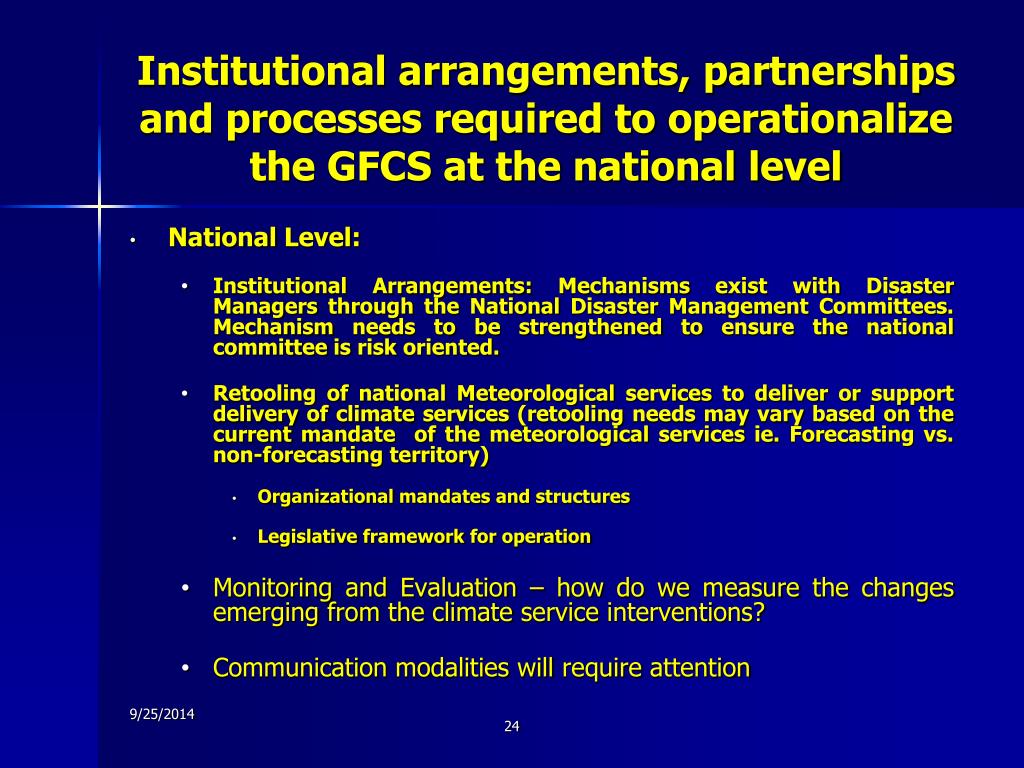 Institutional arrangements, partnerships and processes required to operationalize the GFCS at the national level

• National Level:

• Institutional Arrangements: Mechanisms exist with Disaster Managers through the National Disaster Management Committees. Mechanism needs to be strengthened to ensure the national committee is risk oriented.

• Retooling of national Meteorological services to deliver or support delivery of climate services (retooling needs may vary based on the current mandate of the meteorological services ie. Forecasting vs. non-forecasting territory)

• Organizational mandates and structures

• Legislative framework for operation

• Monitoring and Evaluation – how do we measure the changes emerging from the climate service interventions?

• Communication modalities will require attention

9/25/2014

24